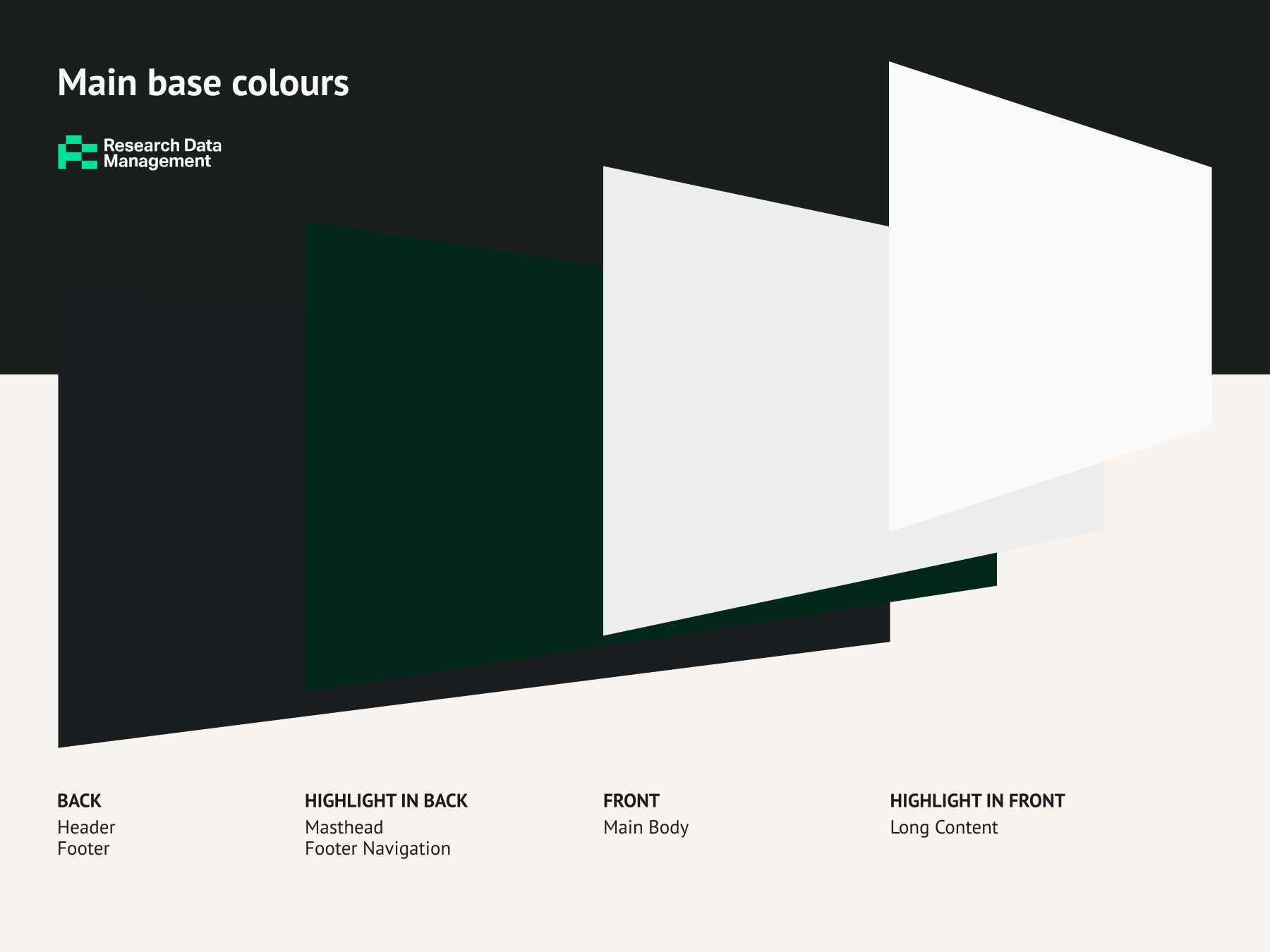 Main base colours

Research Data Management

BACK
Header
Footer

HIGHLIGHT IN BACK
Masthead
Footer Navigation

FRONT
Main Body

HIGHLIGHT IN FRONT
Long Content